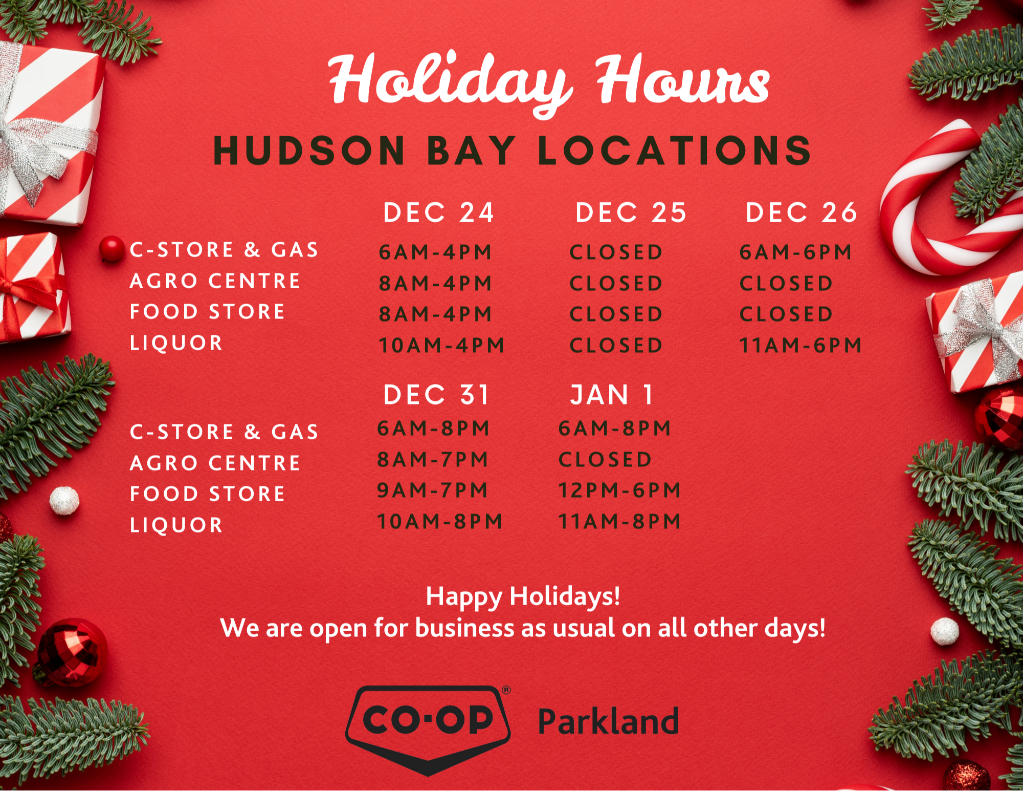 Holiday Hours

HUDSON BAY LOCATIONS

| | DEC 24 | DEC 25 | DEC 26 |
|---|---|---|---|
| C-STORE & GAS | 6AM-4PM | CLOSED | 6AM-6PM |
| AGRO CENTRE | 8AM-4PM | CLOSED | CLOSED |
| FOOD STORE | 8AM-4PM | CLOSED | CLOSED |
| LIQUOR | 10AM-4PM | CLOSED | 11AM-6PM |

| | DEC 31 | JAN 1 |
|---|---|---|
| C-STORE & GAS | 6AM-8PM | 6AM-8PM |
| AGRO CENTRE | 8AM-7PM | CLOSED |
| FOOD STORE | 9AM-7PM | 12PM-6PM |
| LIQUOR | 10AM-8PM | 11AM-8PM |

Happy Holidays!
We are open for business as usual on all other days!

CO-OP® Parkland